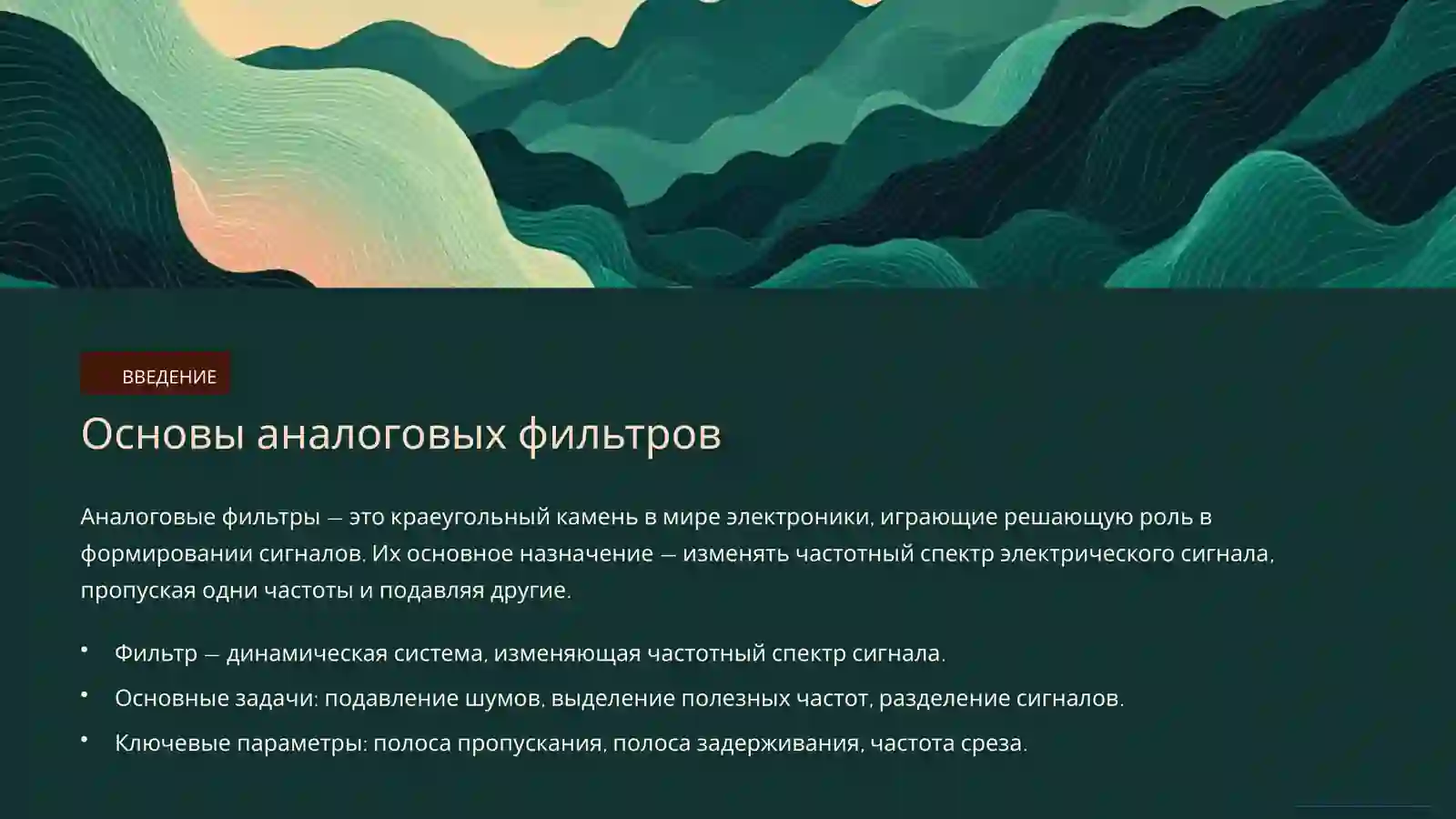 ВВЕДЕНИЕ

Основы аналоговых фильтров

Аналоговые фильтры — это краеугольный камень в мире электроники, играющие решающую роль в формировании сигналов. Их основное назначение — изменять частотный спектр электрического сигнала, пропуская одни частоты и подавляя другие.

• Фильтр — динамическая система, изменяющая частотный спектр сигнала.
• Основные задачи: подавление шумов, выделение полезных частот, разделение сигналов.
• Ключевые параметры: полоса пропускания, полоса задерживания, частота среза.